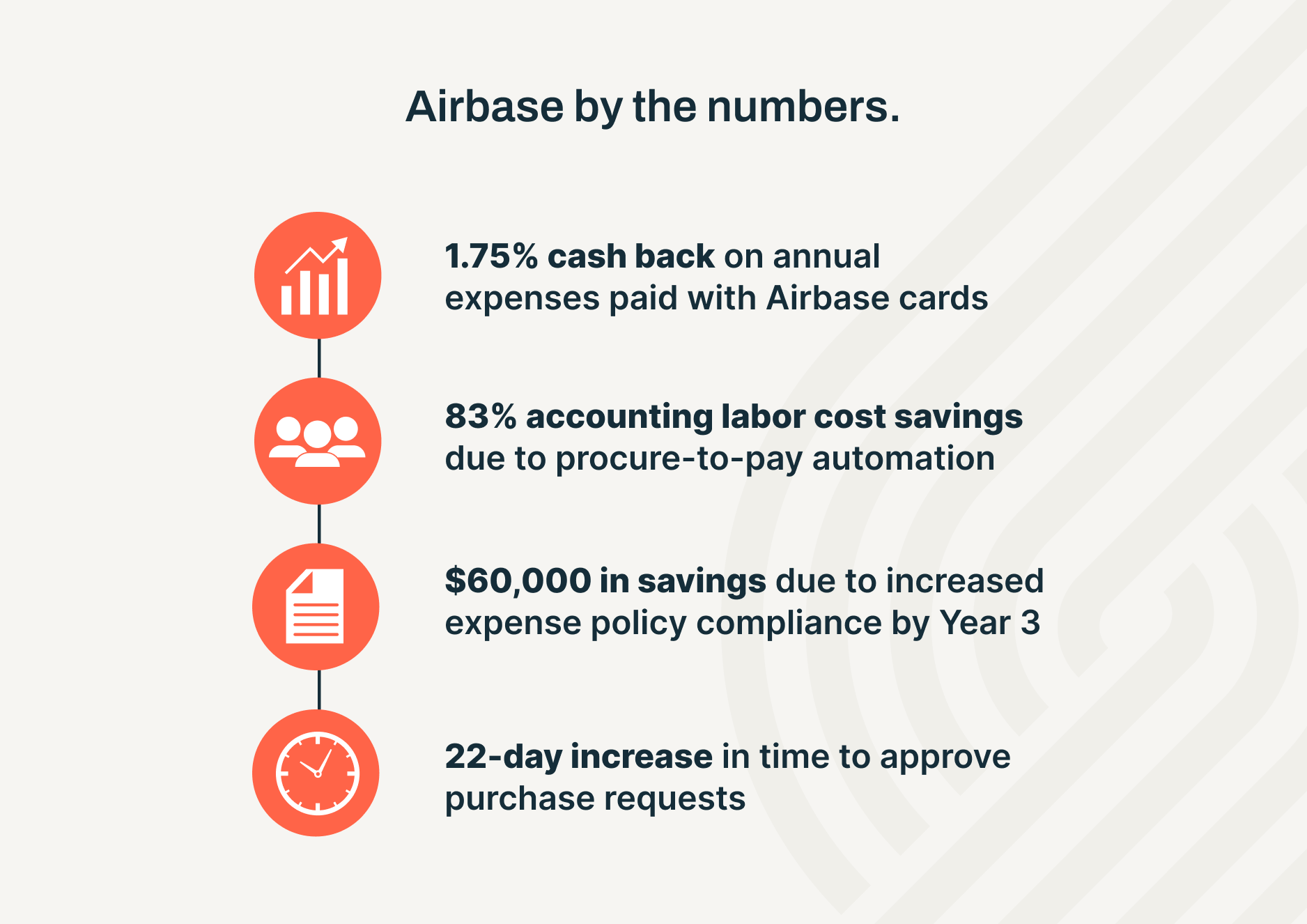 Airbase by the numbers.

1.75% cash back on annual expenses paid with Airbase cards

83% accounting labor cost savings due to procure-to-pay automation

$60,000 in savings due to increased expense policy compliance by Year 3

22-day increase in time to approve purchase requests